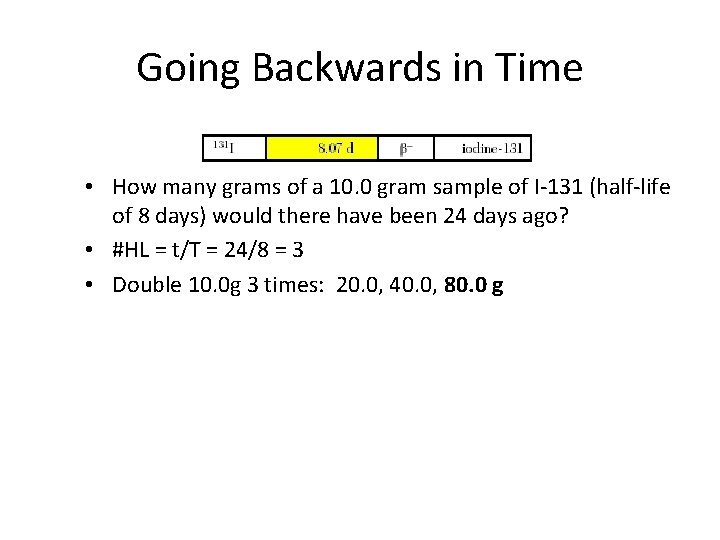 Going Backwards in Time

| $^{131}I$ | 8.07 d | $\beta^-$ | iodine-131 |
|---|---|---|---|

• How many grams of a 10.0 gram sample of I-131 (half-life of 8 days) would there have been 24 days ago?
• #HL = t/T = 24/8 = 3
• Double 10.0g 3 times: 20.0, 40.0, **80.0 g**